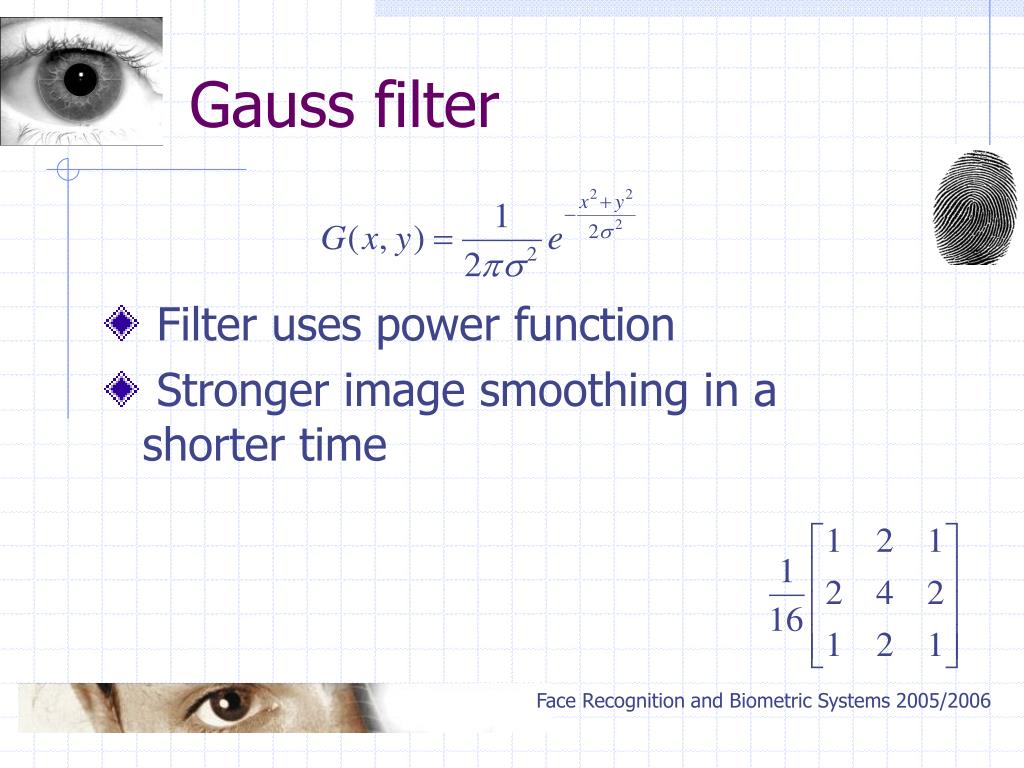 Gauss filter

$G(x, y) = \frac{1}{2\pi\sigma^2} e^{-\frac{x^2+y^2}{2\sigma^2}}$

Filter uses power function

Stronger image smoothing in a shorter time

$\frac{1}{16}\begin{bmatrix} 1 & 2 & 1 \\ 2 & 4 & 2 \\ 1 & 2 & 1 \end{bmatrix}$

Face Recognition and Biometric Systems 2005/2006